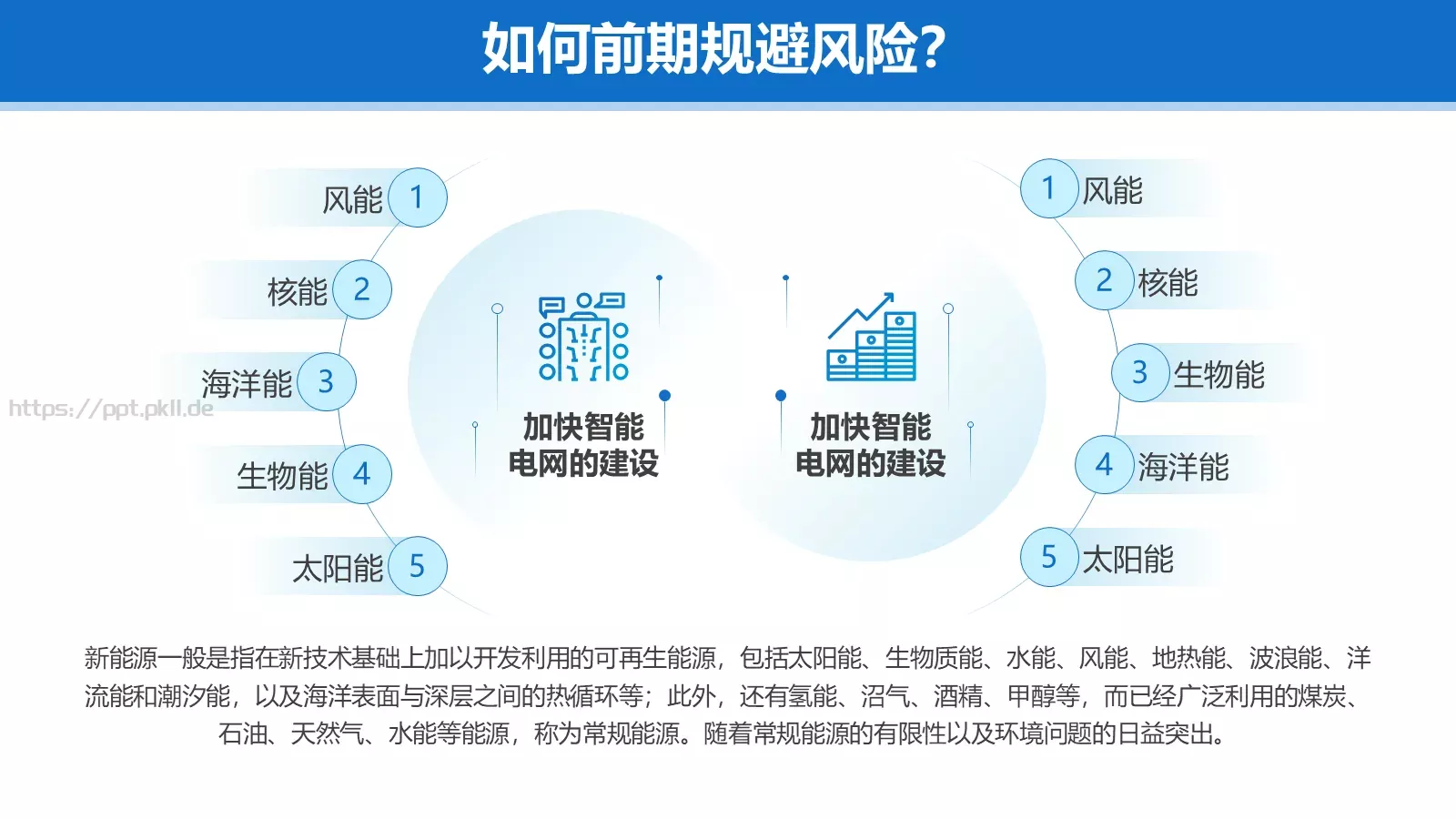 如何前期规避风险?

风能 1
核能 2
海洋能 3
生物能 4
太阳能 5

https://ppt.pkll.de

加快智能电网的建设

加快智能电网的建设

1 风能
2 核能
3 生物能
4 海洋能
5 太阳能

新能源一般是指在新技术基础上加以开发利用的可再生能源，包括太阳能、生物质能、水能、风能、地热能、波浪能、洋流能和潮汐能，以及海洋表面与深层之间的热循环等；此外，还有氢能、沼气、酒精、甲醇等，而已经广泛利用的煤炭、石油、天然气、水能等能源，称为常规能源。随着常规能源的有限性以及环境问题的日益突出。